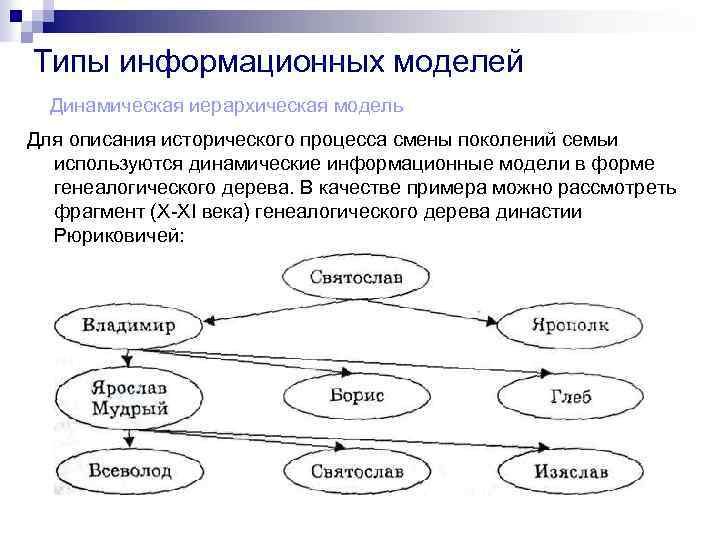 Типы информационных моделей

Динамическая иерархическая модель

Для описания исторического процесса смены поколений семьи используются динамические информационные модели в форме генеалогического дерева. В качестве примера можно рассмотреть фрагмент (X-XI века) генеалогического дерева династии Рюриковичей:

Святослав

Владимир

Ярополк

Ярослав Мудрый

Борис

Глеб

Всеволод

Святослав

Изяслав